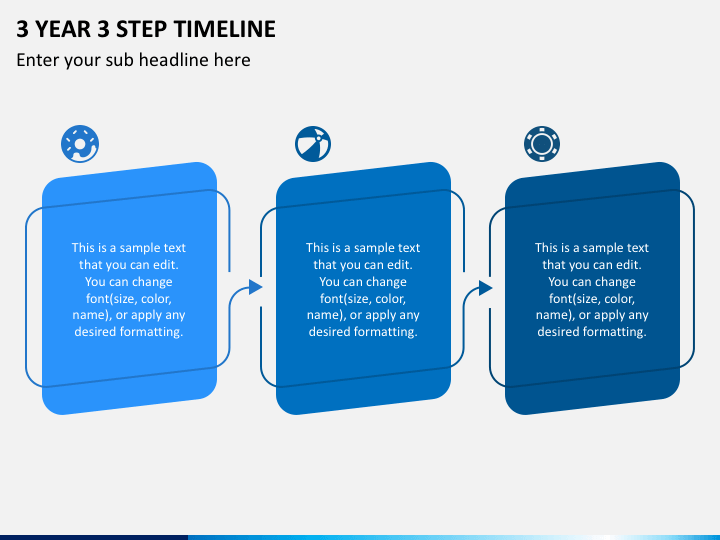 3 YEAR 3 STEP TIMELINE

Enter your sub headline here

This is a sample text that you can edit. You can change font(size, color, name), or apply any desired formatting.

This is a sample text that you can edit. You can change font(size, color, name), or apply any desired formatting.

This is a sample text that you can edit. You can change font(size, color, name), or apply any desired formatting.